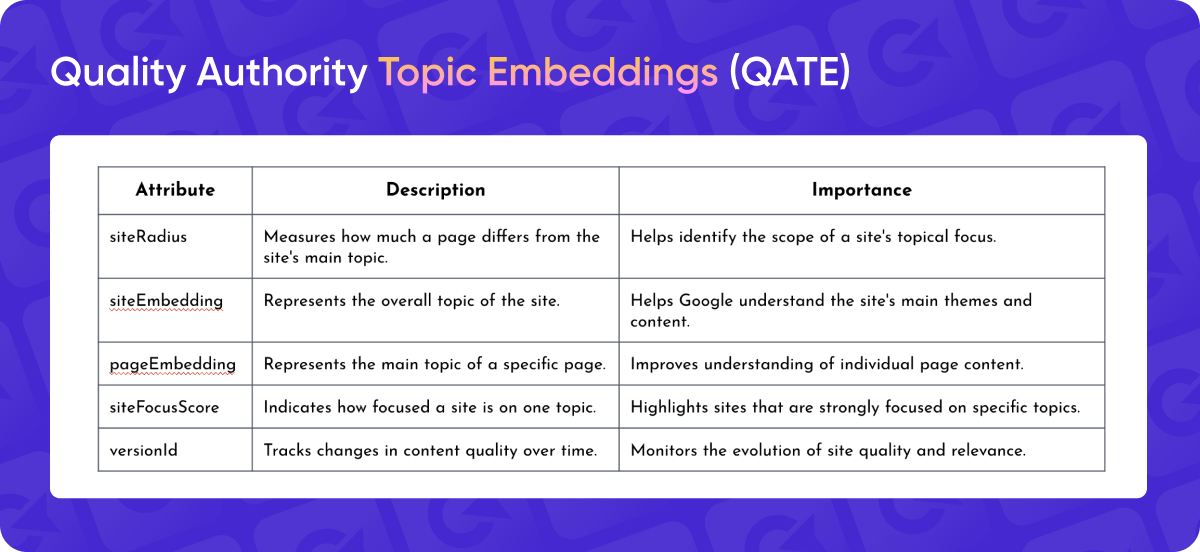 Quality Authority Topic Embeddings (QATE)

| Attribute | Description | Importance |
|---|---|---|
| siteRadius | Measures how much a page differs from the site's main topic. | Helps identify the scope of a site's topical focus. |
| siteEmbedding | Represents the overall topic of the site. | Helps Google understand the site's main themes and content. |
| pageEmbedding | Represents the main topic of a specific page. | Improves understanding of individual page content. |
| siteFocusScore | Indicates how focused a site is on one topic. | Highlights sites that are strongly focused on specific topics. |
| versionId | Tracks changes in content quality over time. | Monitors the evolution of site quality and relevance. |